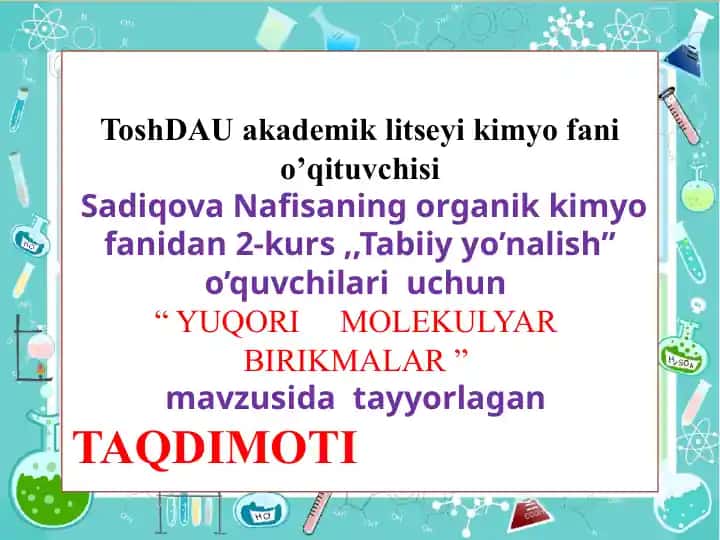 ToshDAU akademik litseyi kimyo fani o’qituvchisi

Sadiqova Nafisaning organik kimyo fanidan 2-kurs ,,Tabiiy yo’nalish” o’quvchilari uchun

“ YUQORI MOLEKULYAR BIRIKMALAR ”

mavzusida tayyorlagan

TAQDIMOTI

HCl

$H_2SO_4$

HCl